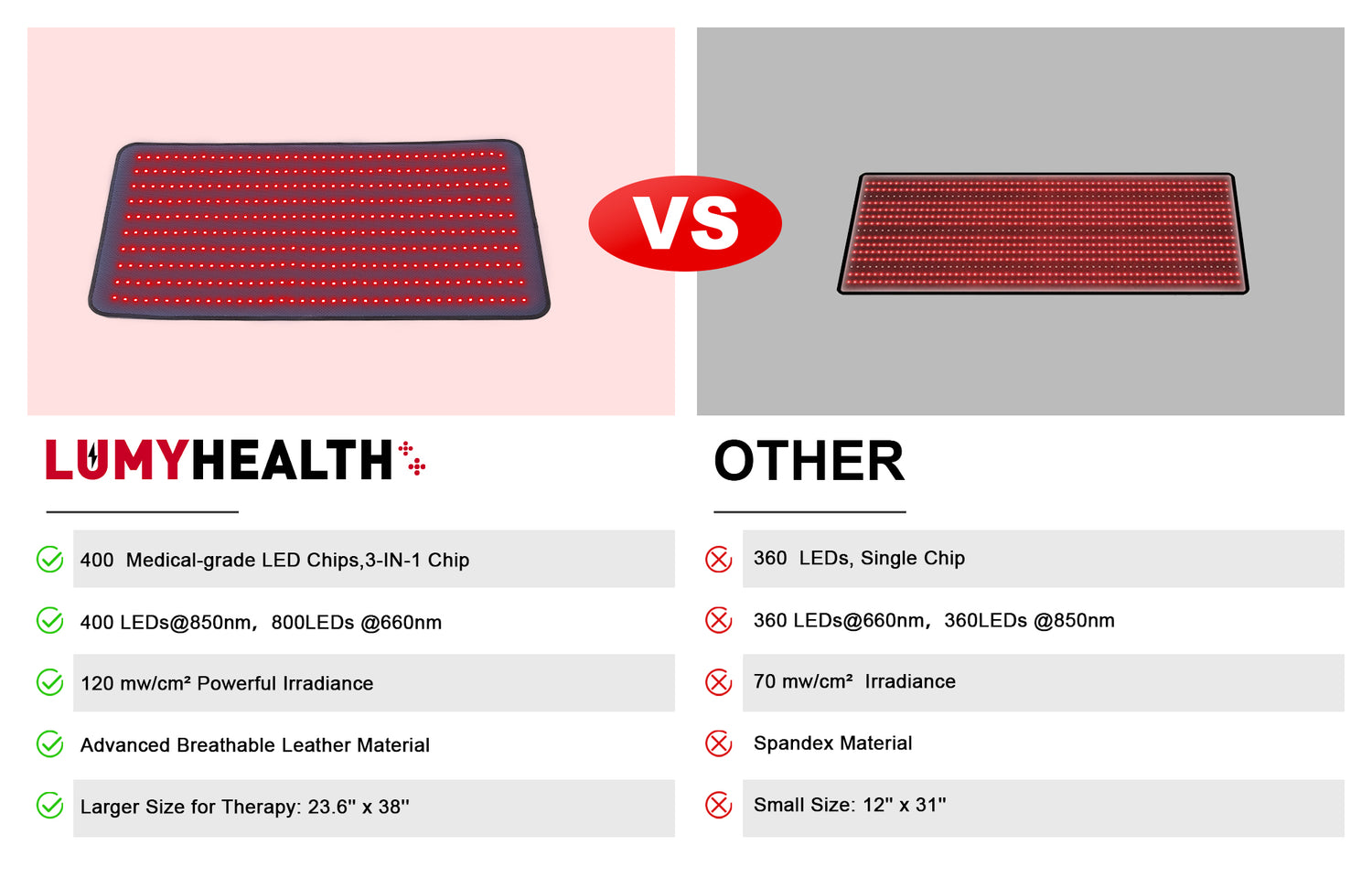 VS

LUMYHEALTH

400 Medical-grade LED Chips,3-IN-1 Chip

400 LEDs@850nm, 800LEDs @660nm

120 mw/cm² Powerful Irradiance

Advanced Breathable Leather Material

Larger Size for Therapy: 23.6" x 38"

OTHER

360 LEDs, Single Chip

360 LEDs@660nm, 360LEDs @850nm

70 mw/cm² Irradiance

Spandex Material

Small Size: 12" x 31"